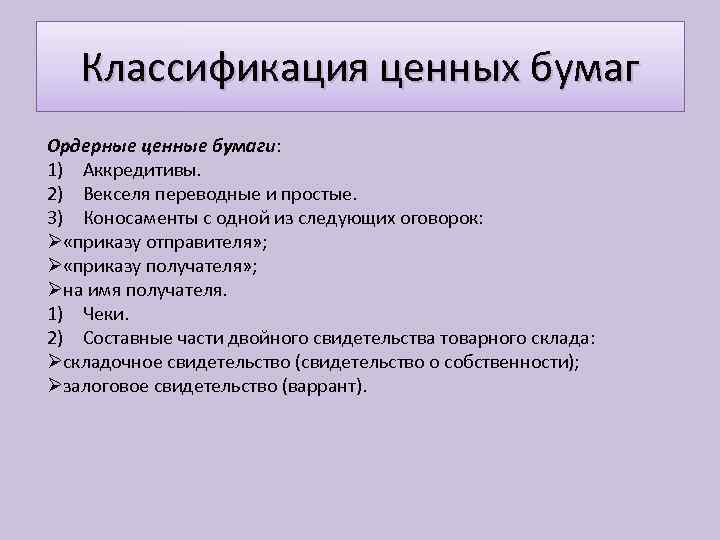 Классификация ценных бумаг

Ордерные ценные бумаги:
1) Аккредитивы.
2) Векселя переводные и простые.
3) Коносаменты с одной из следующих оговорок:
➢«приказу отправителя»;
➢«приказу получателя»;
➢на имя получателя.
1) Чеки.
2) Составные части двойного свидетельства товарного склада:
➢складочное свидетельство (свидетельство о собственности);
➢залоговое свидетельство (варрант).